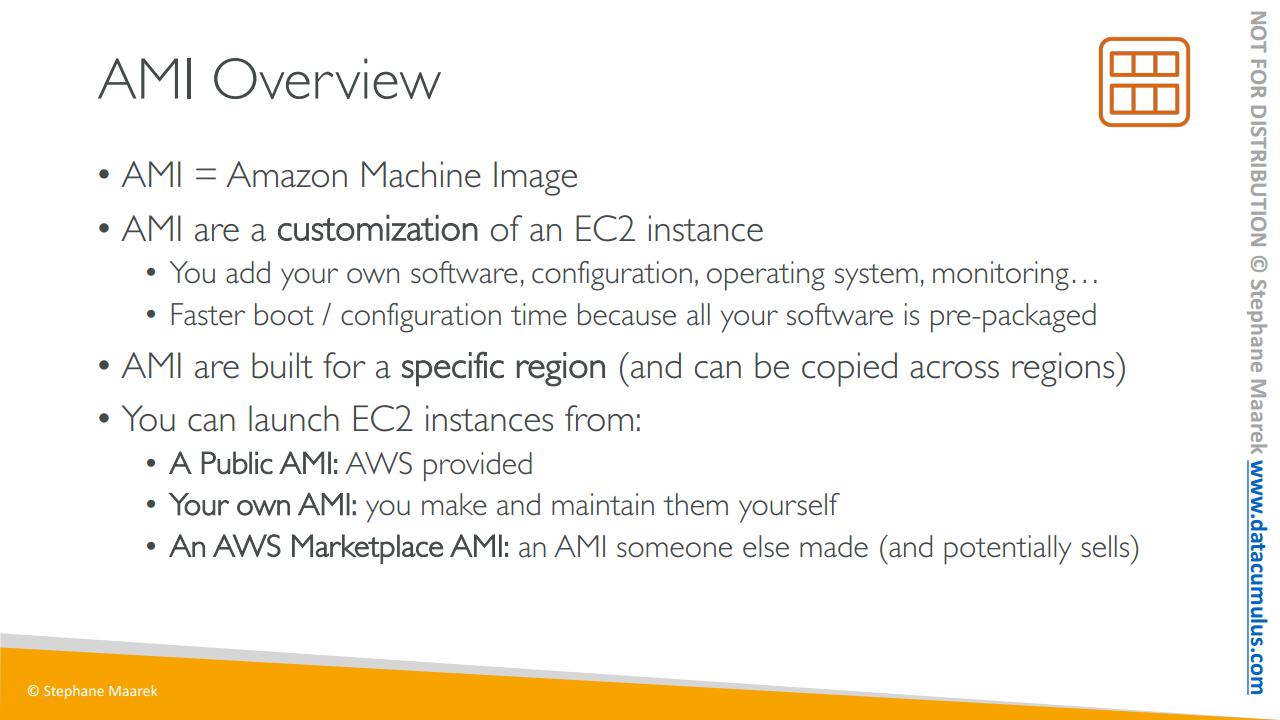 AMI Overview

• AMI = Amazon Machine Image
• AMI are a customization of an EC2 instance
  • You add your own software, configuration, operating system, monitoring…
  • Faster boot / configuration time because all your software is pre-packaged
• AMI are built for a specific region (and can be copied across regions)
• You can launch EC2 instances from:
  • A Public AMI: AWS provided
  • Your own AMI: you make and maintain them yourself
  • An AWS Marketplace AMI: an AMI someone else made (and potentially sells)

© Stephane Maarek

NOT FOR DISTRIBUTION © Stephane Maarek www.datacumulus.com